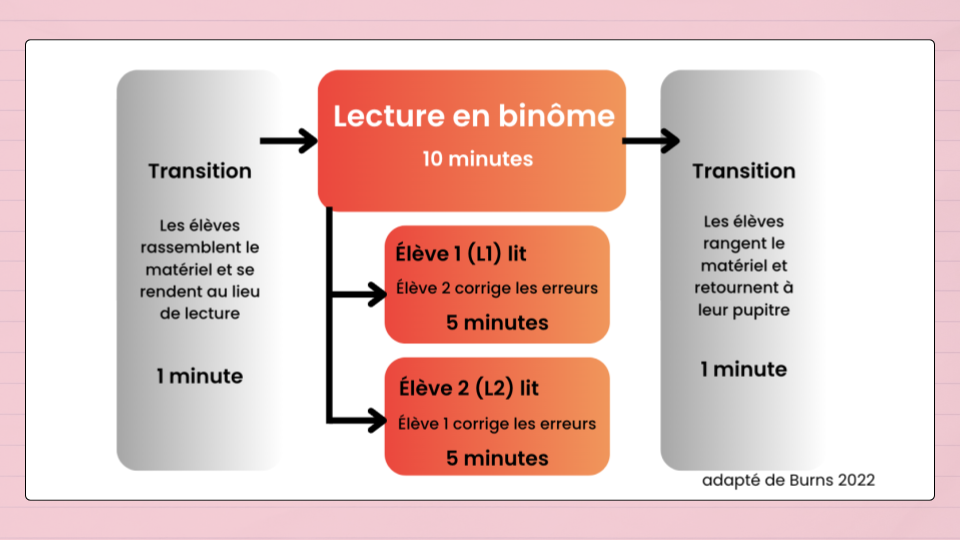 Transition

Les élèves rassemblent le matériel et se rendent au lieu de lecture

1 minute

Lecture en binôme

10 minutes

Élève 1 (L1) lit

Élève 2 corrige les erreurs

5 minutes

Élève 2 (L2) lit

Élève 1 corrige les erreurs

5 minutes

Transition

Les élèves rangent le matériel et retournent à leur pupitre

1 minute

adapté de Burns 2022